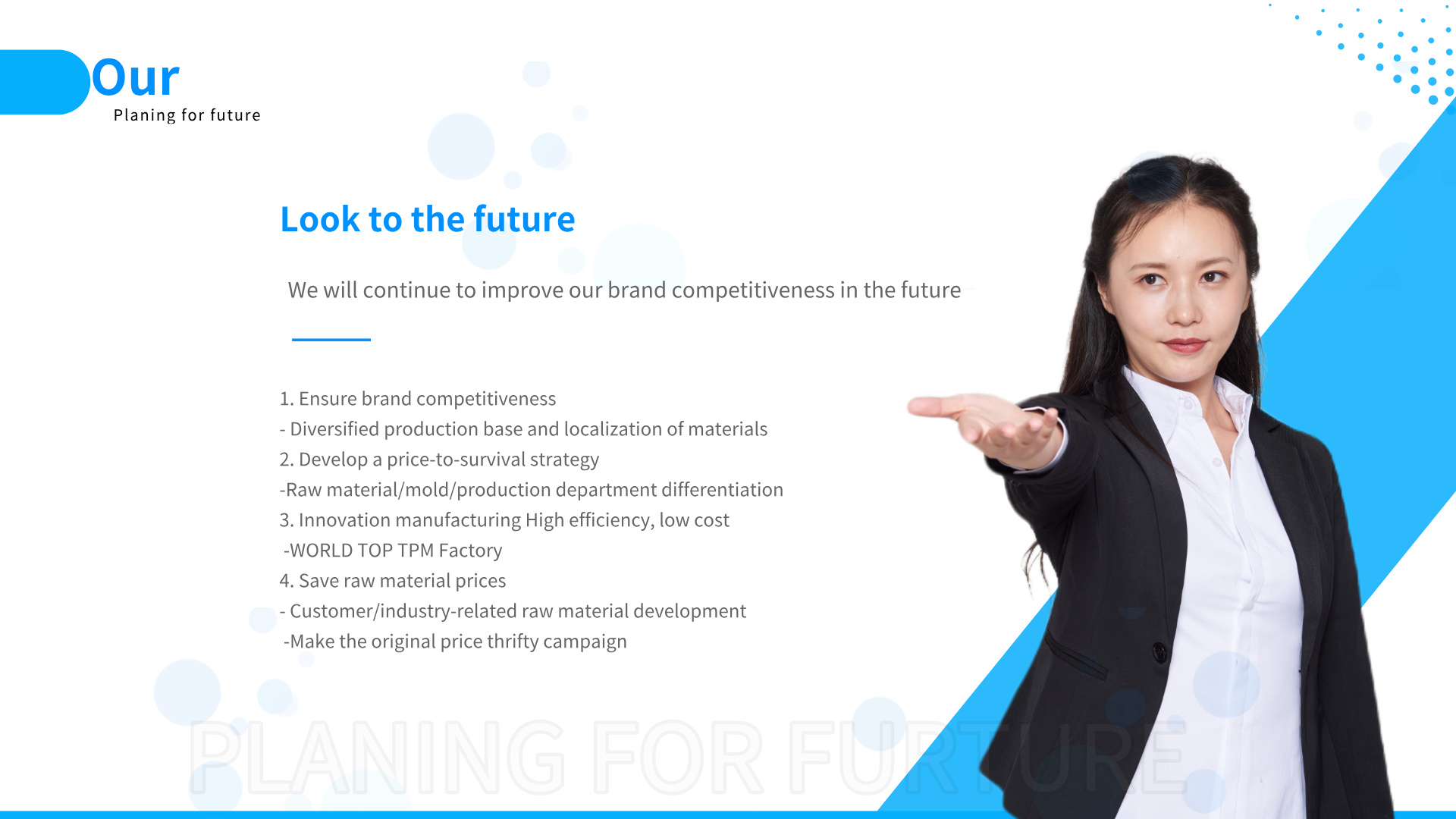 Our
Planing for future

Look to the future

We will continue to improve our brand competitiveness in the future

1. Ensure brand competitiveness
- Diversified production base and localization of materials
2. Develop a price-to-survival strategy
-Raw material/mold/production department differentiation
3. Innovation manufacturing High efficiency, low cost
-WORLD TOP TPM Factory
4. Save raw material prices
- Customer/industry-related raw material development
-Make the original price thrifty campaign

PLANING FOR FURTURE